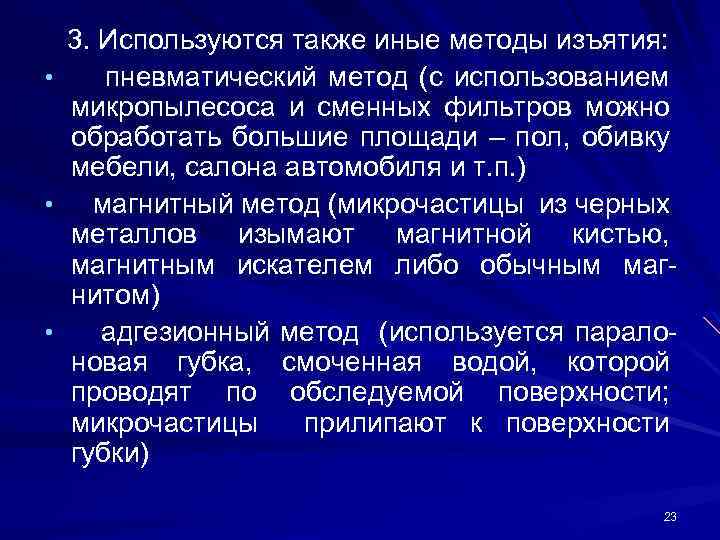 3. Используются также иные методы изъятия:

• пневматический метод (с использованием микропылесоса и сменных фильтров можно обработать большие площади – пол, обивку мебели, салона автомобиля и т.п.)

• магнитный метод (микрочастицы из черных металлов изымают магнитной кистью, магнитным искателем либо обычным магнитом)

• адгезионный метод (используется паралоновая губка, смоченная водой, которой проводят по обследуемой поверхности; микрочастицы прилипают к поверхности губки)

23